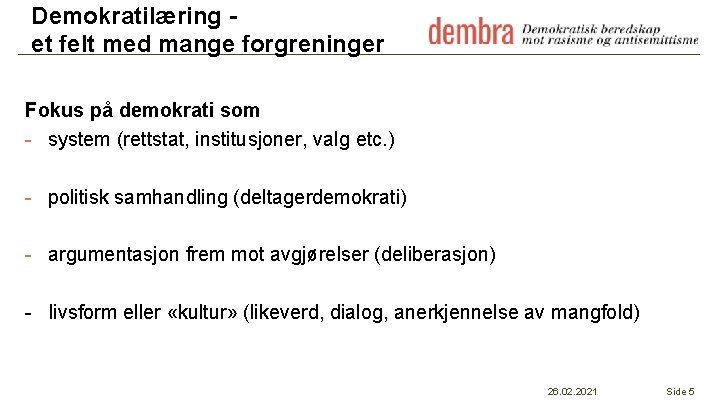 Demokratilæring - et felt med mange forgreninger

dembra Demokratisk beredskap mot rasisme og antisemittisme

Fokus på demokrati som
- system (rettstat, institusjoner, valg etc.)

- politisk samhandling (deltagerdemokrati)

- argumentasjon frem mot avgjørelser (deliberasjon)

- livsform eller «kultur» (likeverd, dialog, anerkjennelse av mangfold)

26.02.2021 Side 5